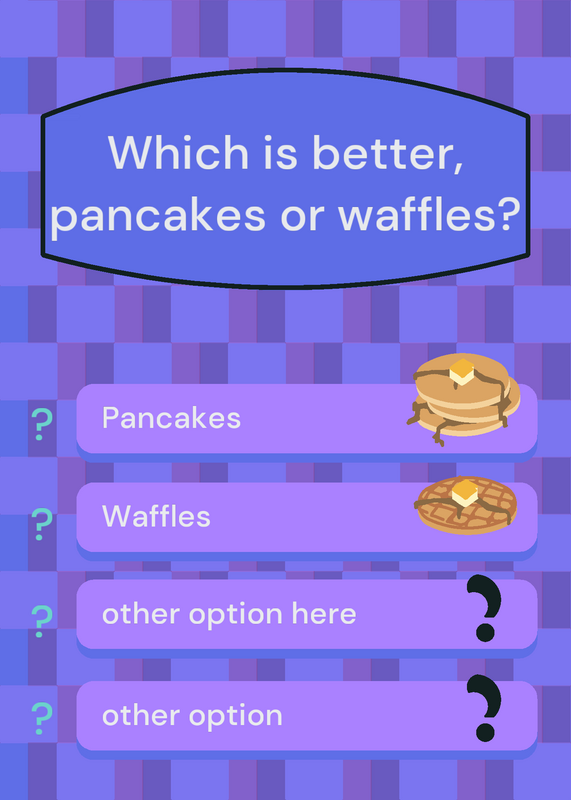 Which is better, pancakes or waffles?

? Pancakes

? Waffles

? other option here ?

? other option ?